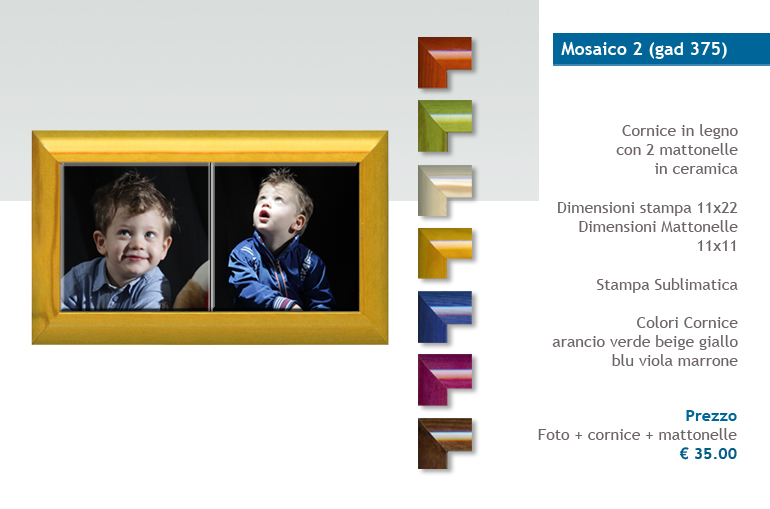 Mosaico 2 (gad 375)

Cornice in legno
con 2 mattonelle
in ceramica

Dimensioni stampa 11x22
Dimensioni Mattonelle
11x11

Stampa Sublimatica

Colori Cornice
arancio verde beige giallo
blu viola marrone

Prezzo
Foto + cornice + mattonelle
€ 35.00